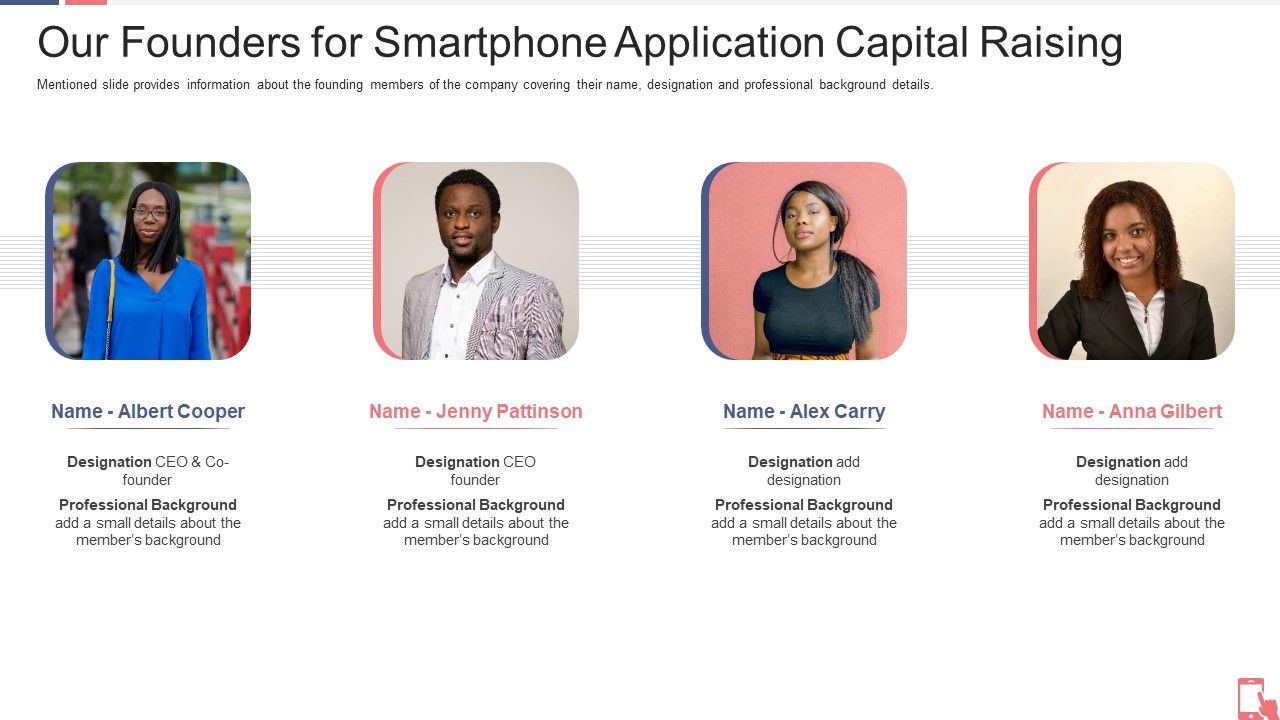 Our Founders for Smartphone Application Capital Raising

Mentioned slide provides information about the founding members of the company covering their name, designation and professional background details.

Name - Albert Cooper

Designation CEO & Co-founder

Professional Background add a small details about the member's background

Name - Jenny Pattinson

Designation CEO founder

Professional Background add a small details about the member's background

Name - Alex Carry

Designation add designation

Professional Background add a small details about the member's background

Name - Anna Gilbert

Designation add designation

Professional Background add a small details about the member's background